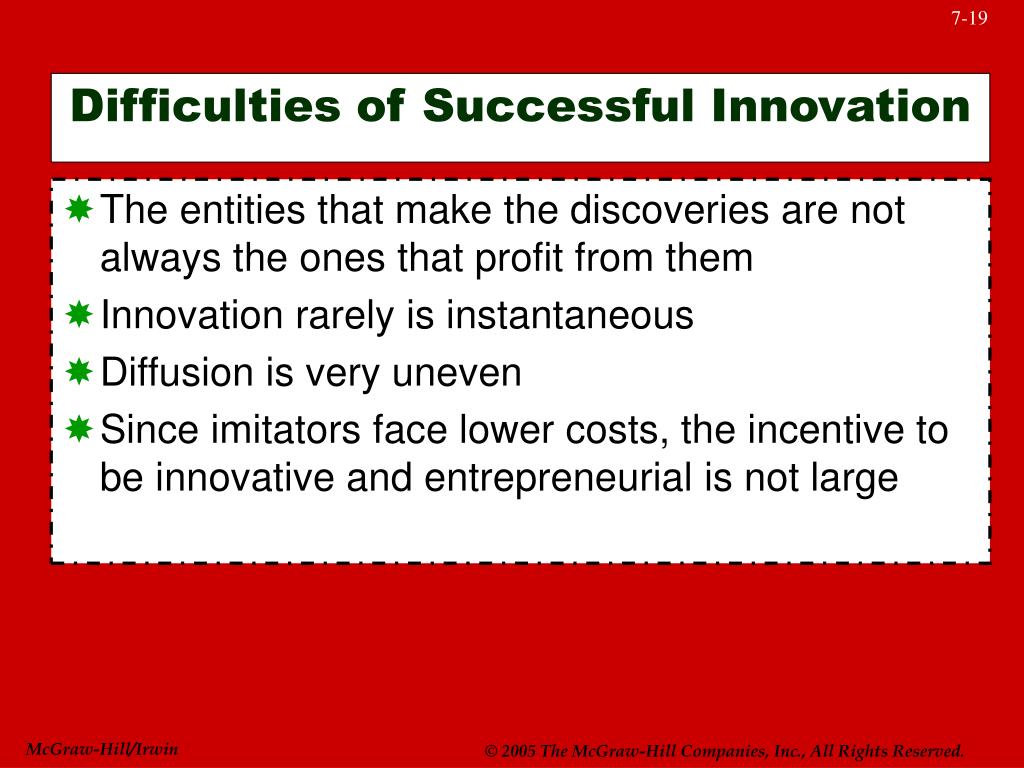 7-19

Difficulties of Successful Innovation

The entities that make the discoveries are not always the ones that profit from them

Innovation rarely is instantaneous

Diffusion is very uneven

Since imitators face lower costs, the incentive to be innovative and entrepreneurial is not large

McGraw-Hill/Irwin

© 2005 The McGraw-Hill Companies, Inc., All Rights Reserved.